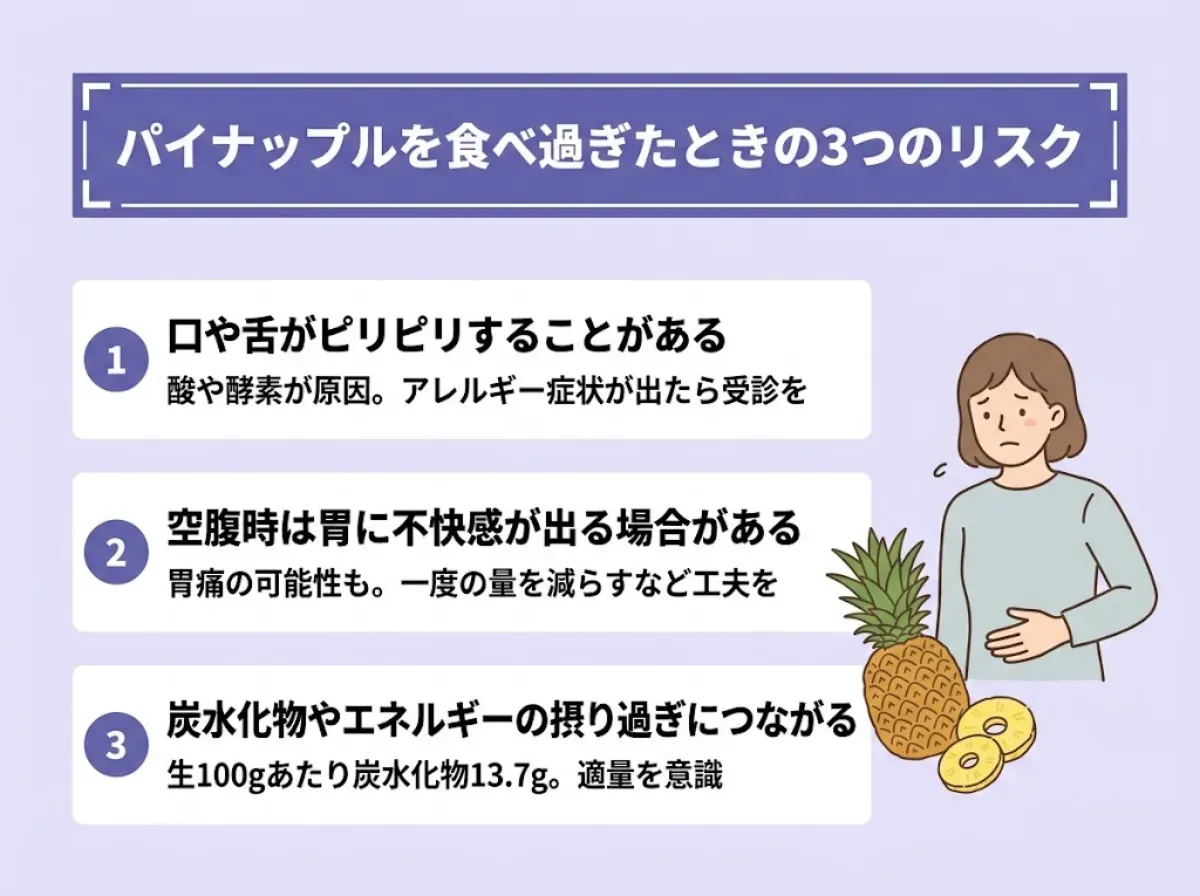 パイナップルを食べ過ぎたときの3つのリスク

1
口や舌がピリピリすることがある
酸や酵素が原因。アレルギー症状が出たら受診を

2
空腹時は胃に不快感が出る場合がある
胃痛の可能性も。一度の量を減らすなど工夫を

3
炭水化物やエネルギーの摂り過ぎにつながる
生100gあたり炭水化物13.7g。適量を意識